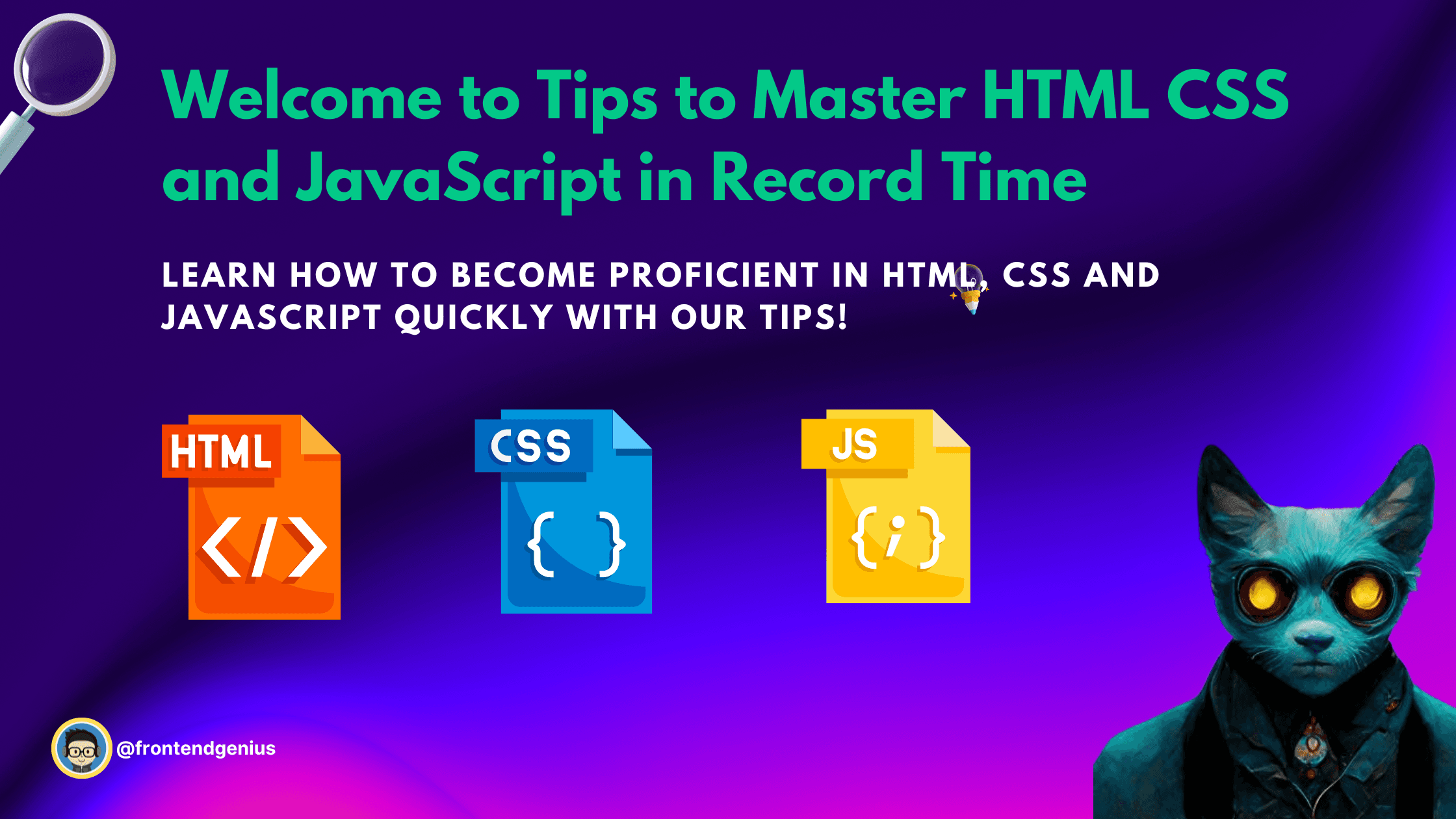 Welcome to Tips to Master HTML CSS and JavaScript in Record Time

LEARN HOW TO BECOME PROFICIENT IN HTML, CSS AND JAVASCRIPT QUICKLY WITH OUR TIPS!

HTML
</>

CSS
{ }

JS
{;}

@frontendgenius